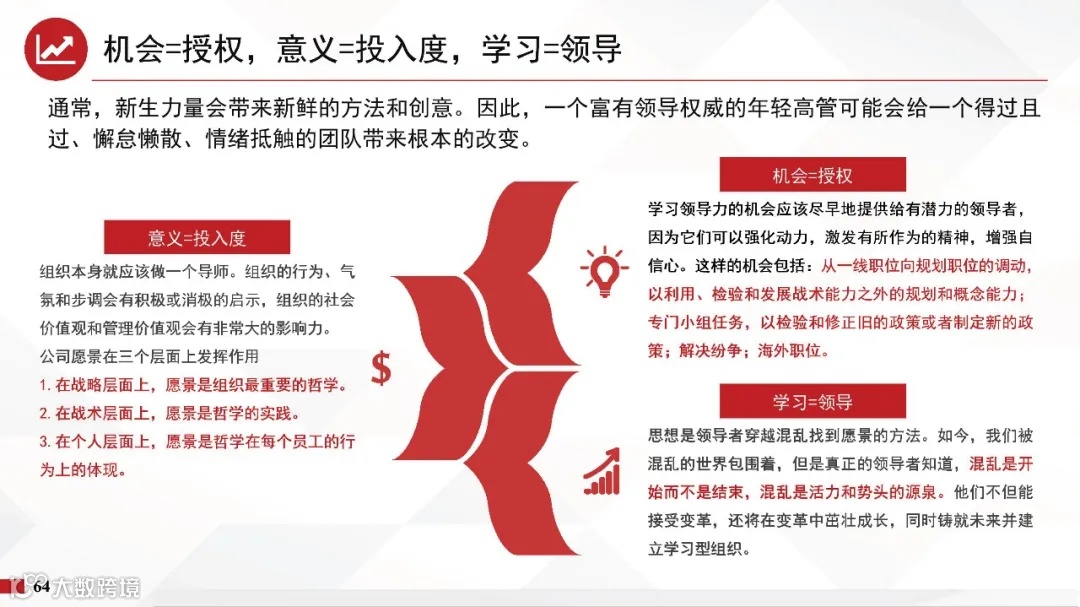 机会=授权，意义=投入度，学习=领导

通常，新生力量会带来新鲜的方法和创意。因此，一个富有领导权威的年轻高管可能会给一个得过且过、懈怠懒散、情绪抵触的团队带来根本的改变。

意义=投入度

组织本身就应该做一个导师。组织的行为、气氛和步调会有积极或消极的启示，组织的社会价值观和管理价值观会有非常大的影响力。

公司愿景在三个层面上发挥作用

1. 在战略层面上，愿景是组织最重要的哲学。

2. 在战术层面上，愿景是哲学的实践。

3. 在个人层面上，愿景是哲学在每个员工的行为上的体现。

$

机会=授权

学习领导力的机会应该尽早地提供给有潜力的领导者，因为它们可以强化动力，激发有所作为的精神，增强自信心。这样的机会包括：从一线职位向规划职位的调动，以利用、检验和发展战术能力之外的规划和概念能力；专门小组任务，以检验和修正旧的政策或者制定新的政策；解决纷争；海外职位。

学习=领导

思想是领导者穿越混乱找到愿景的方法。如今，我们被混乱的世界包围着，但是真正的领导者知道，混乱是开始而不是结束，混乱是活力和势头的源泉。他们不但能接受变革，还将在变革中茁壮成长，同时铸就未来并建立学习型组织。

64

大数跨境